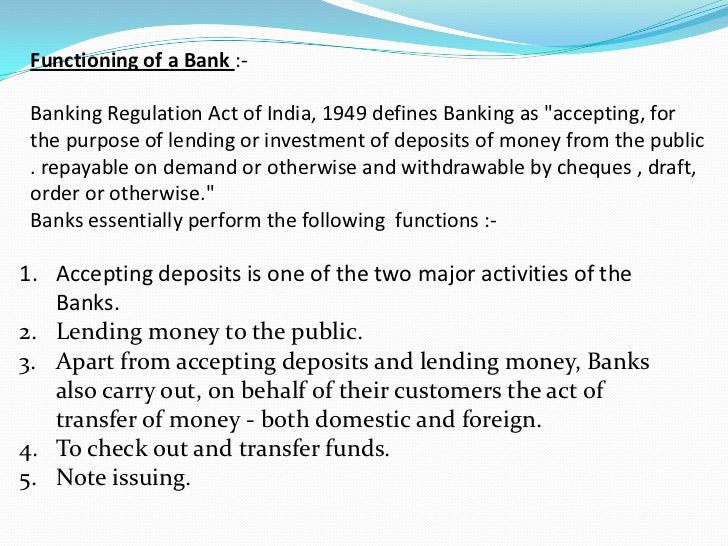 Functioning of a Bank :-

Banking Regulation Act of India, 1949 defines Banking as "accepting, for the purpose of lending or investment of deposits of money from the public . repayable on demand or otherwise and withdrawable by cheques , draft, order or otherwise."
Banks essentially perform the following functions :-

1. Accepting deposits is one of the two major activities of the Banks.
2. Lending money to the public.
3. Apart from accepting deposits and lending money, Banks also carry out, on behalf of their customers the act of transfer of money - both domestic and foreign.
4. To check out and transfer funds.
5. Note issuing.